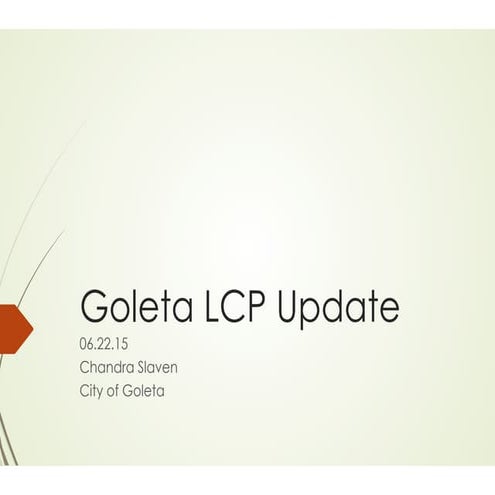 Goleta LCP Update

06.22.15
Chandra Slaven
City of Goleta